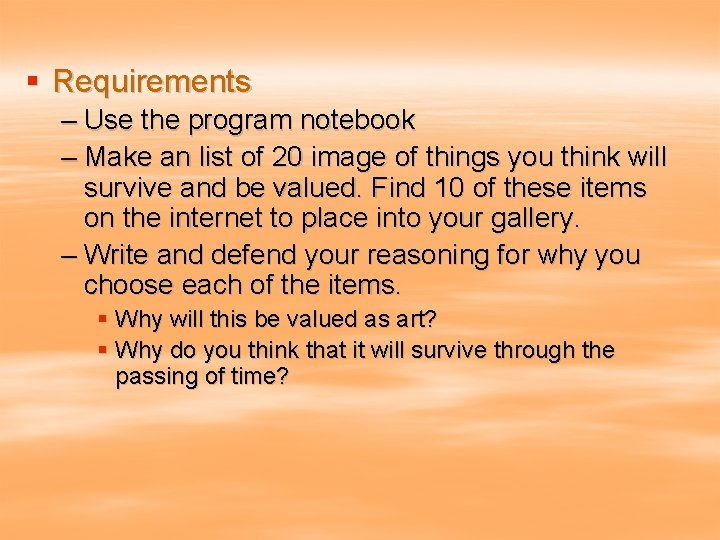 ▪ Requirements

– Use the program notebook

– Make an list of 20 image of things you think will survive and be valued. Find 10 of these items on the internet to place into your gallery.

– Write and defend your reasoning for why you choose each of the items.

▪ Why will this be valued as art?

▪ Why do you think that it will survive through the passing of time?